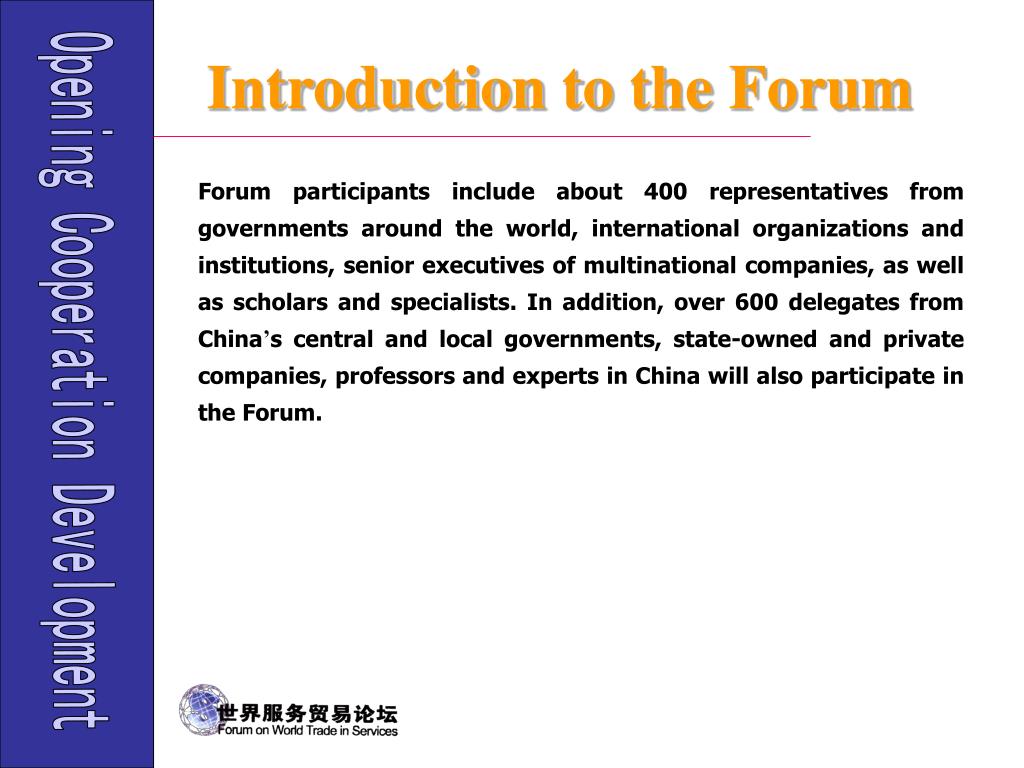 Opening Cooperation Development

Introduction to the Forum

Forum participants include about 400 representatives from governments around the world, international organizations and institutions, senior executives of multinational companies, as well as scholars and specialists. In addition, over 600 delegates from China's central and local governments, state-owned and private companies, professors and experts in China will also participate in the Forum.

世界服务贸易论坛
Forum on World Trade in Services